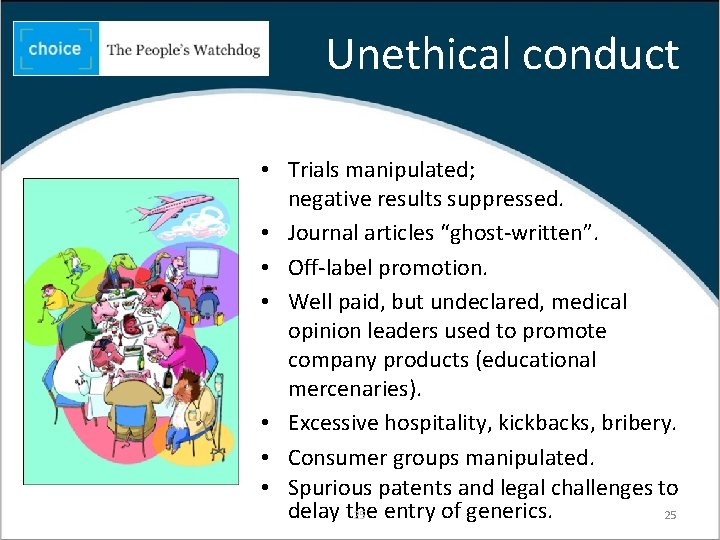 choice The People's Watchdog

Unethical conduct

• Trials manipulated; negative results suppressed.
• Journal articles "ghost-written".
• Off-label promotion.
• Well paid, but undeclared, medical opinion leaders used to promote company products (educational mercenaries).
• Excessive hospitality, kickbacks, bribery.
• Consumer groups manipulated.
• Spurious patents and legal challenges to delay the entry of generics.

25